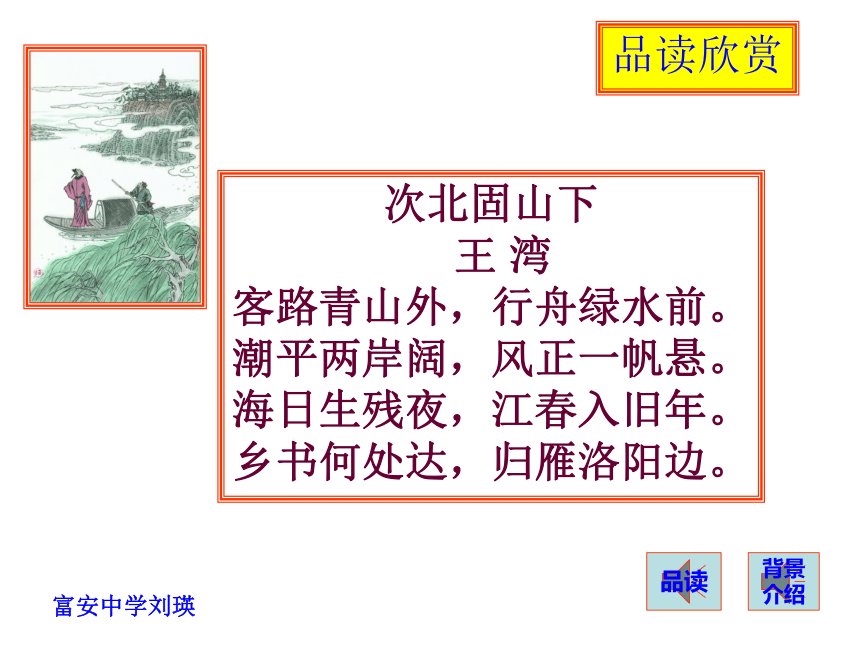 品读欣赏

次北固山下
王 湾
客路青山外，行舟绿水前。
潮平两岸阔，风正一帆悬。
海日生残夜，江春入旧年。
乡书何处达，归雁洛阳边。

品读

背景介绍

富安中学刘瑛